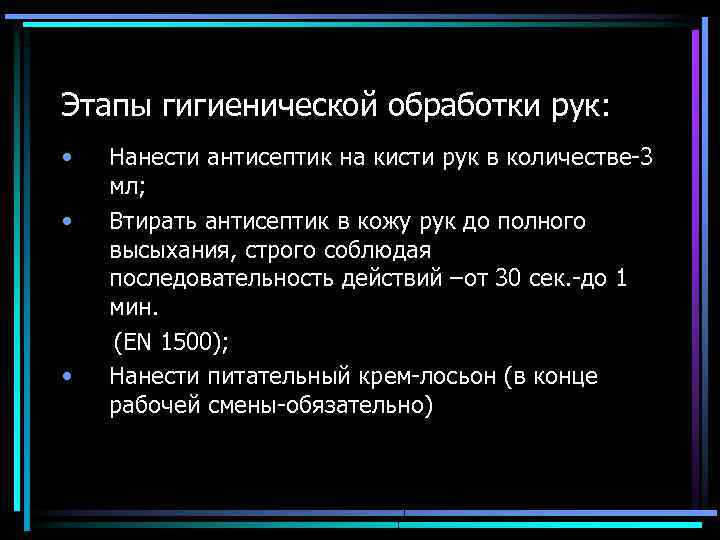 Этапы гигиенической обработки рук:

• Нанести антисептик на кисти рук в количестве-3 мл;

• Втирать антисептик в кожу рук до полного высыхания, строго соблюдая последовательность действий –от 30 сек.-до 1 мин.

(EN 1500);

• Нанести питательный крем-лосьон (в конце рабочей смены-обязательно)